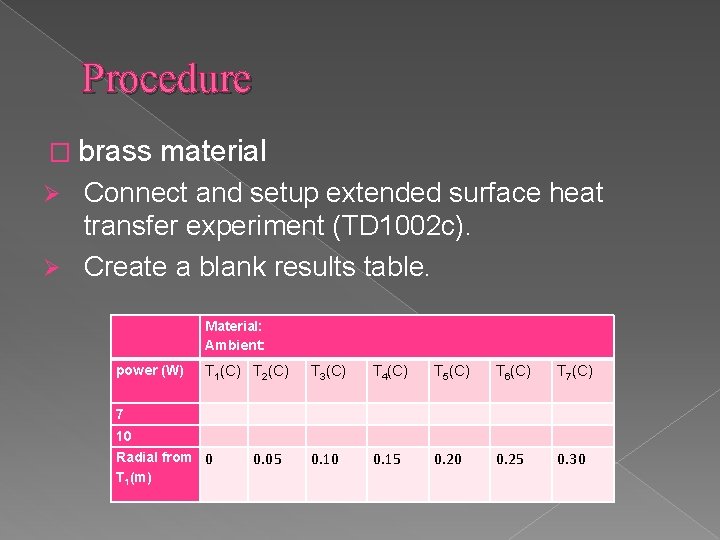 Procedure

□ brass material

➢ Connect and setup extended surface heat transfer experiment (TD1002c).

➢ Create a blank results table.

| | Material: Ambient: | | | | | | |
|---|---|---|---|---|---|---|---|
| power (W) | $T_1$(C) | $T_2$(C) | $T_3$(C) | $T_4$(C) | $T_5$(C) | $T_6$(C) | $T_7$(C) |
| 7 | | | | | | | |
| 10 | | | | | | | |
| Radial from $T_1$(m) | 0 | 0.05 | 0.10 | 0.15 | 0.20 | 0.25 | 0.30 |